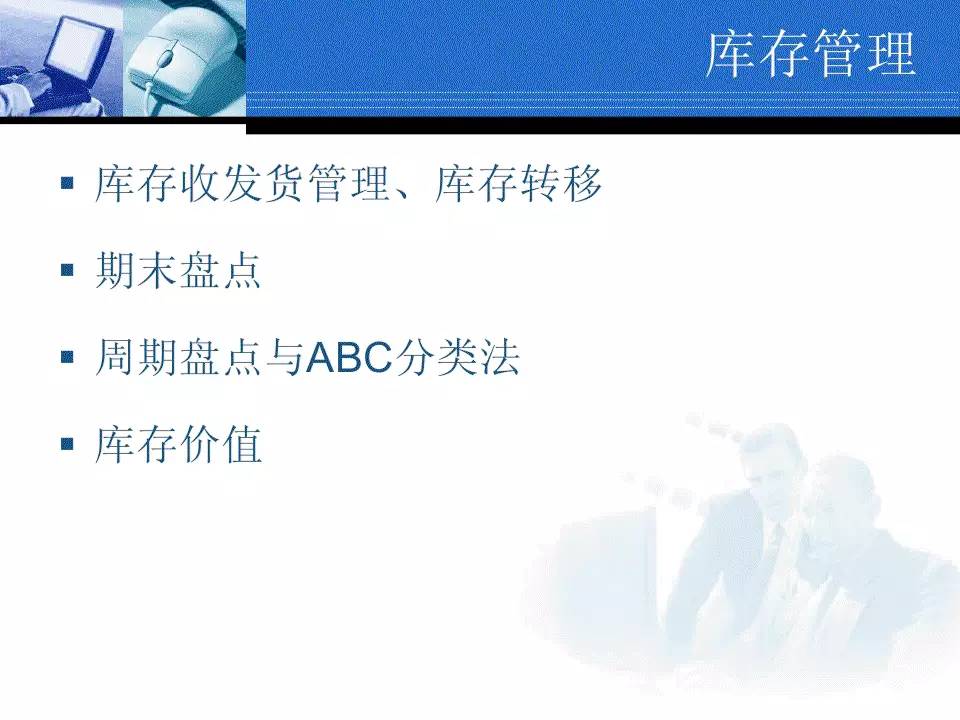 库存管理

- 库存收发货管理、库存转移
- 期末盘点
- 周期盘点与ABC分类法
- 库存价值